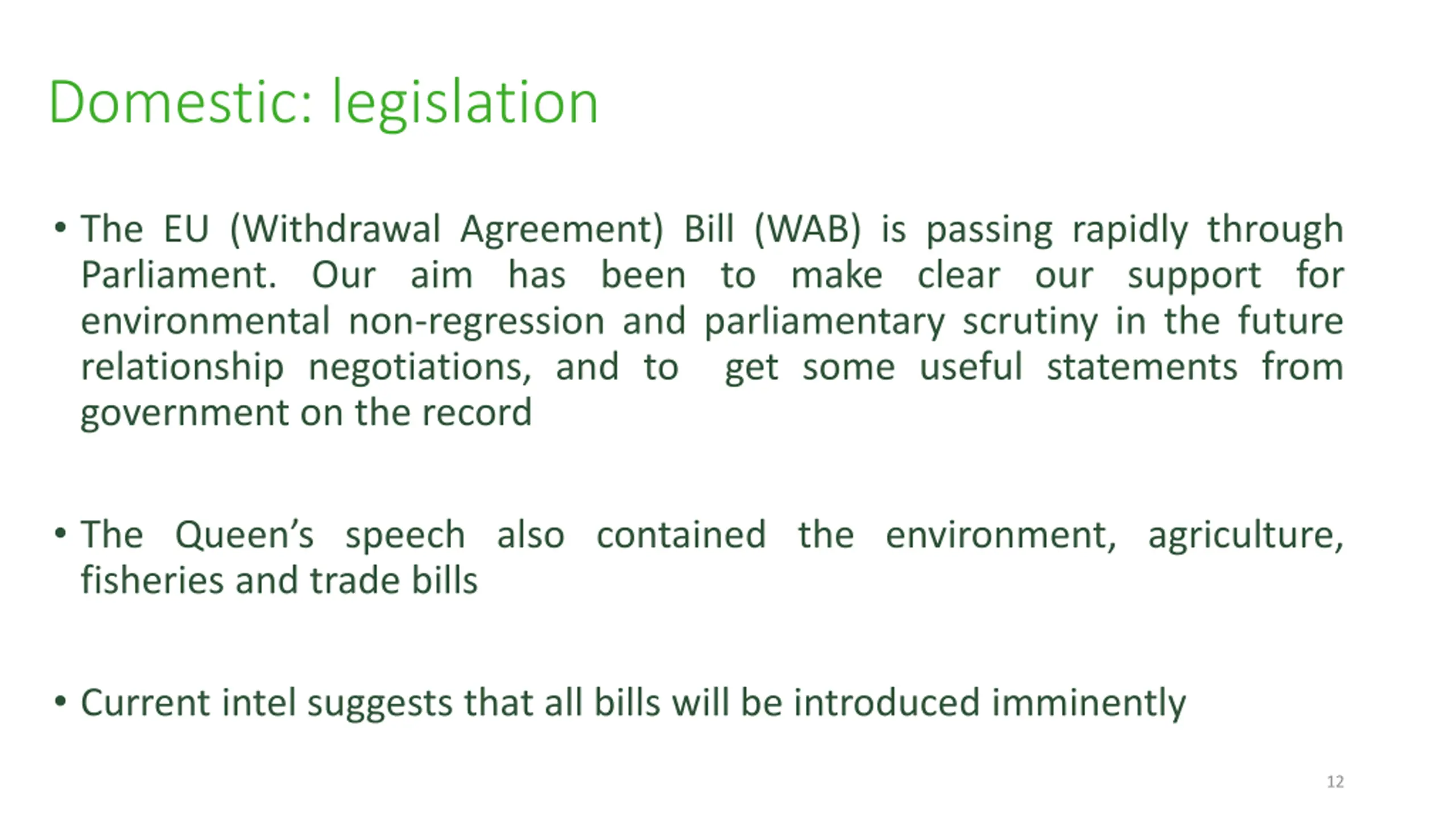 Domestic: legislation

• The EU (Withdrawal Agreement) Bill (WAB) is passing rapidly through Parliament. Our aim has been to make clear our support for environmental non-regression and parliamentary scrutiny in the future relationship negotiations, and to get some useful statements from government on the record

• The Queen's speech also contained the environment, agriculture, fisheries and trade bills

• Current intel suggests that all bills will be introduced imminently

12